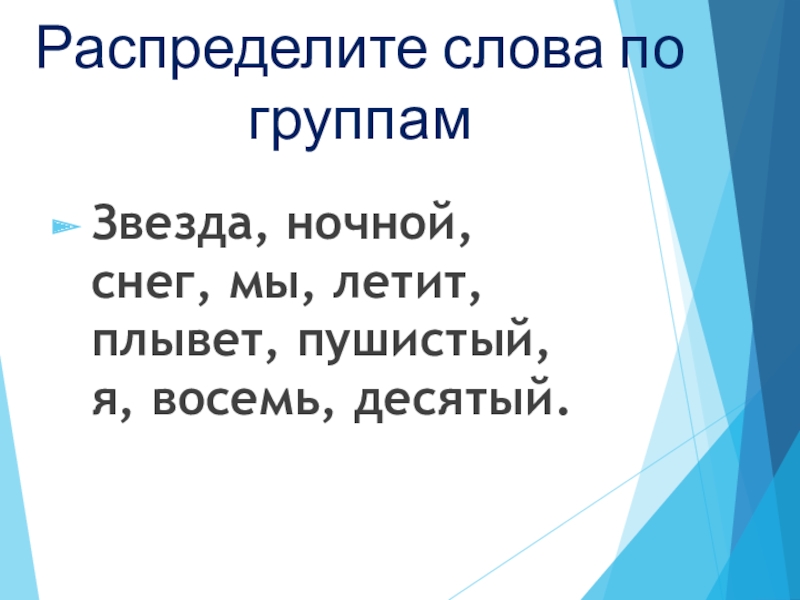 Распределите слова по группам

Звезда, ночной, снег, мы, летит, плывет, пушистый, я, восемь, десятый.